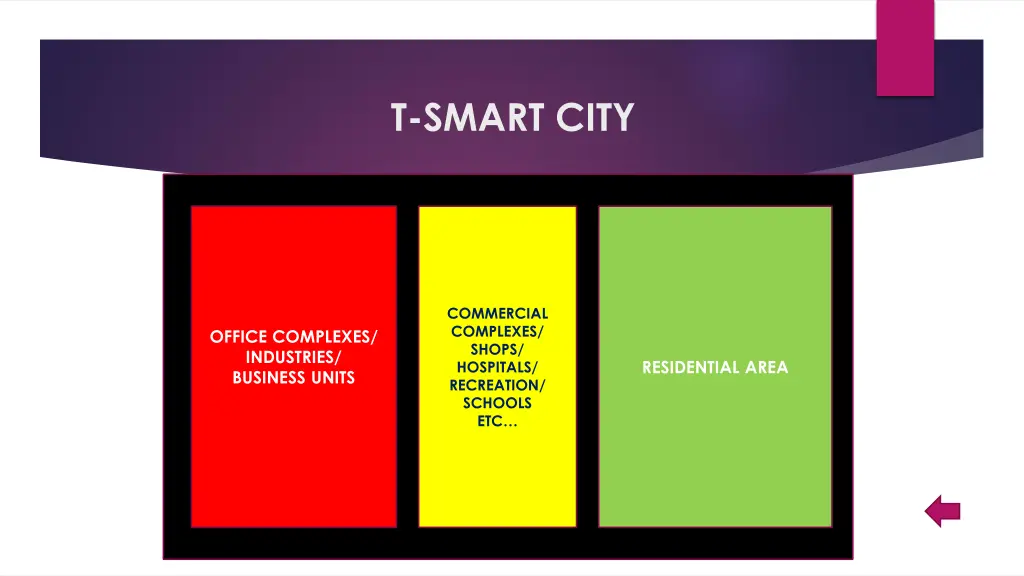 T-SMART CITY

OFFICE COMPLEXES/
INDUSTRIES/
BUSINESS UNITS

COMMERCIAL
COMPLEXES/
SHOPS/
HOSPITALS/
RECREATION/
SCHOOLS
ETC…

RESIDENTIAL AREA